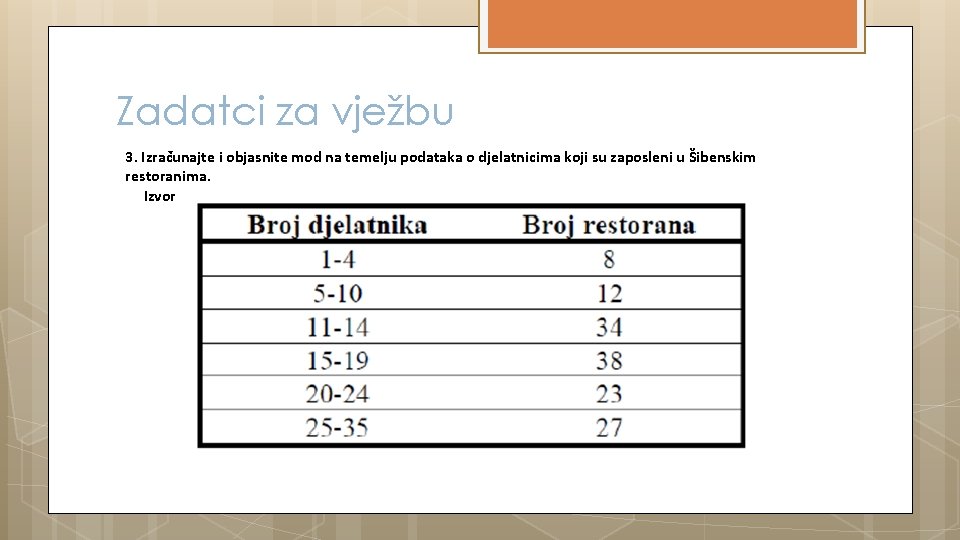 Zadatci za vježbu

3. Izračunajte i objasnite mod na temelju podataka o djelatnicima koji su zaposleni u Šibenskim restoranima.

Izvor

| Broj djelatnika | Broj restorana |
|---|---|
| 1-4 | 8 |
| 5-10 | 12 |
| 11-14 | 34 |
| 15-19 | 38 |
| 20-24 | 23 |
| 25-35 | 27 |